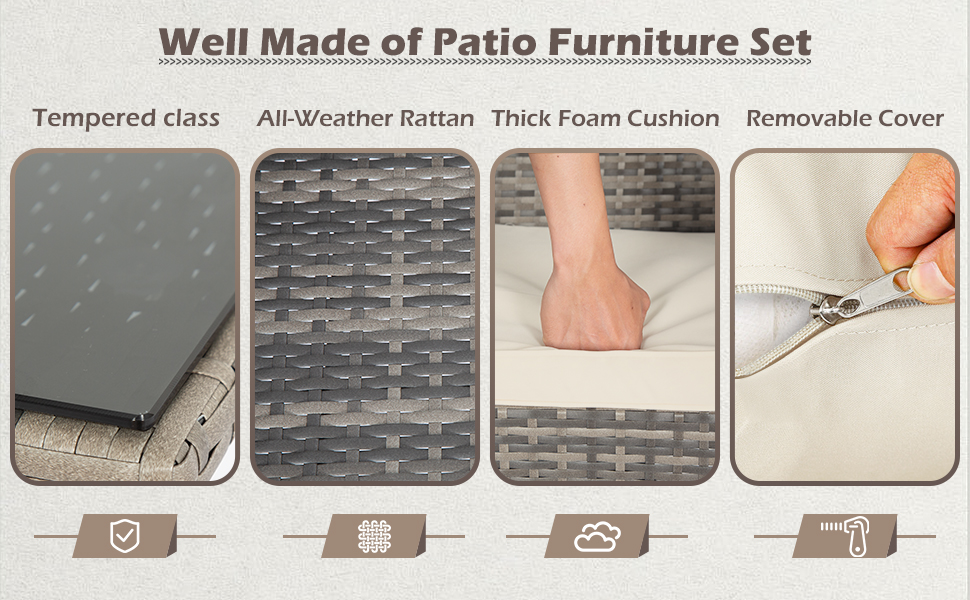 Well Made of Patio Furniture Set

Tempered class

All-Weather Rattan

Thick Foam Cushion

Removable Cover